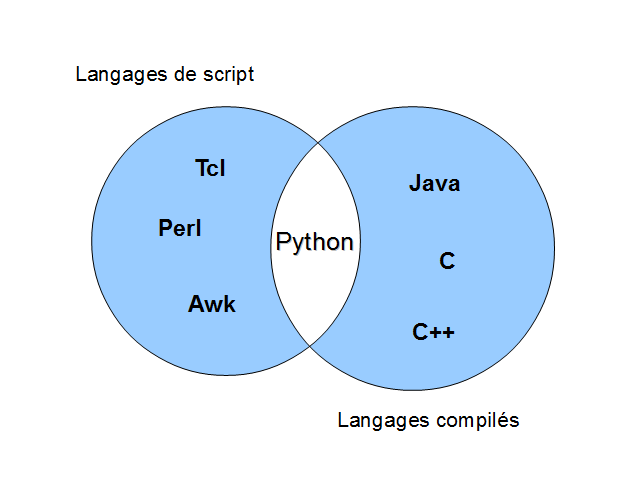 Langages de script

Tcl

Perl

Awk

Python

Java

C

C++

Langages compilés